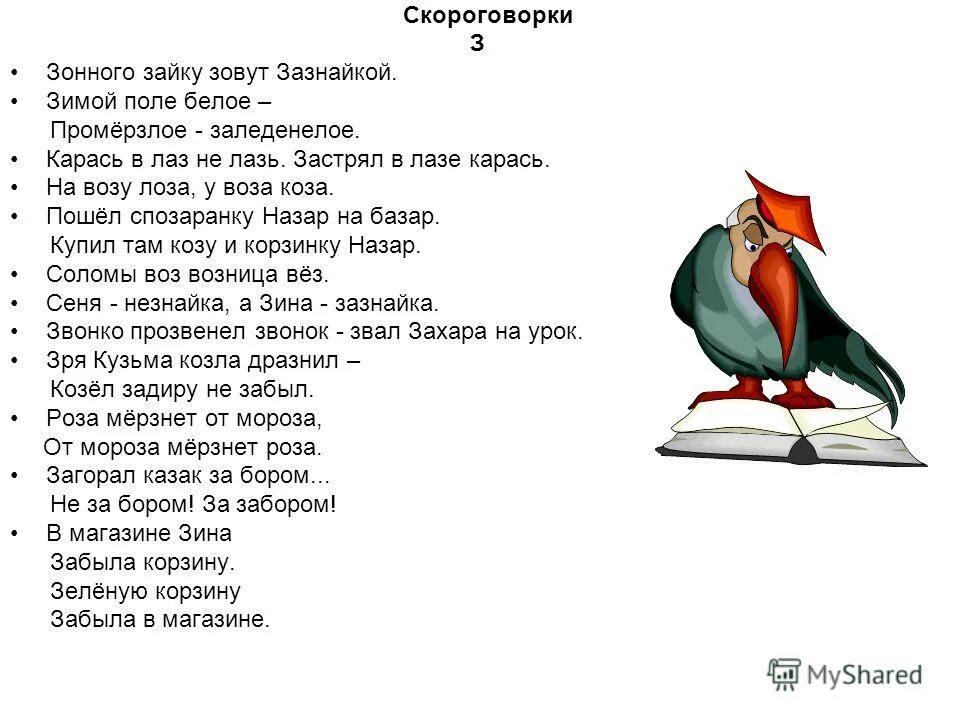 Скороговорки
З

• Зонного зайку зовут Зазнайкой.
• Зимой поле белое –
Промёрзлое - заледенелое.
• Карась в лаз не лазь. Застрял в лазе карась.
• На возу лоза, у воза коза.
• Пошёл спозаранку Назар на базар.
Купил там козу и корзинку Назар.
• Соломы воз возница вёз.
• Сеня - незнайка, а Зина - зазнайка.
• Звонко прозвенел звонок - звал Захара на урок.
• Зря Кузьма козла дразнил –
Козёл задиру не забыл.
• Роза мёрзнет от мороза,
От мороза мёрзнет роза.
• Загорал казак за бором...
Не за бором! За забором!
• В магазине Зина
Забыла корзину.
Зелёную корзину
Забыла в магазине.

MyShared